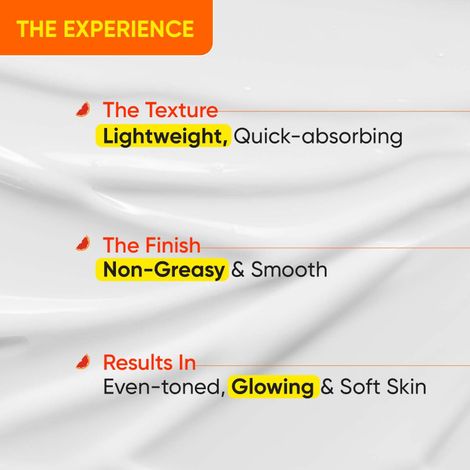 THE EXPERIENCE

The Texture
Lightweight, Quick-absorbing

The Finish
Non-Greasy & Smooth

Results In
Even-toned, Glowing & Soft Skin